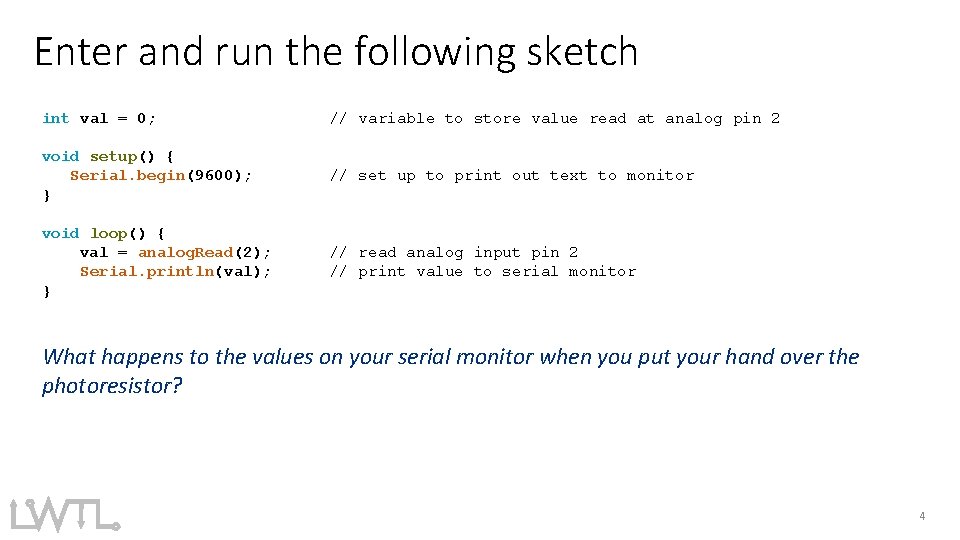 Enter and run the following sketch

int val = 0; // variable to store value read at analog pin 2

void setup() {
Serial.begin(9600); // set up to print out text to monitor
}

void loop() {
val = analogRead(2); // read analog input pin 2
Serial.println(val); // print value to serial monitor
}

What happens to the values on your serial monitor when you put your hand over the photoresistor?

LWTL

4